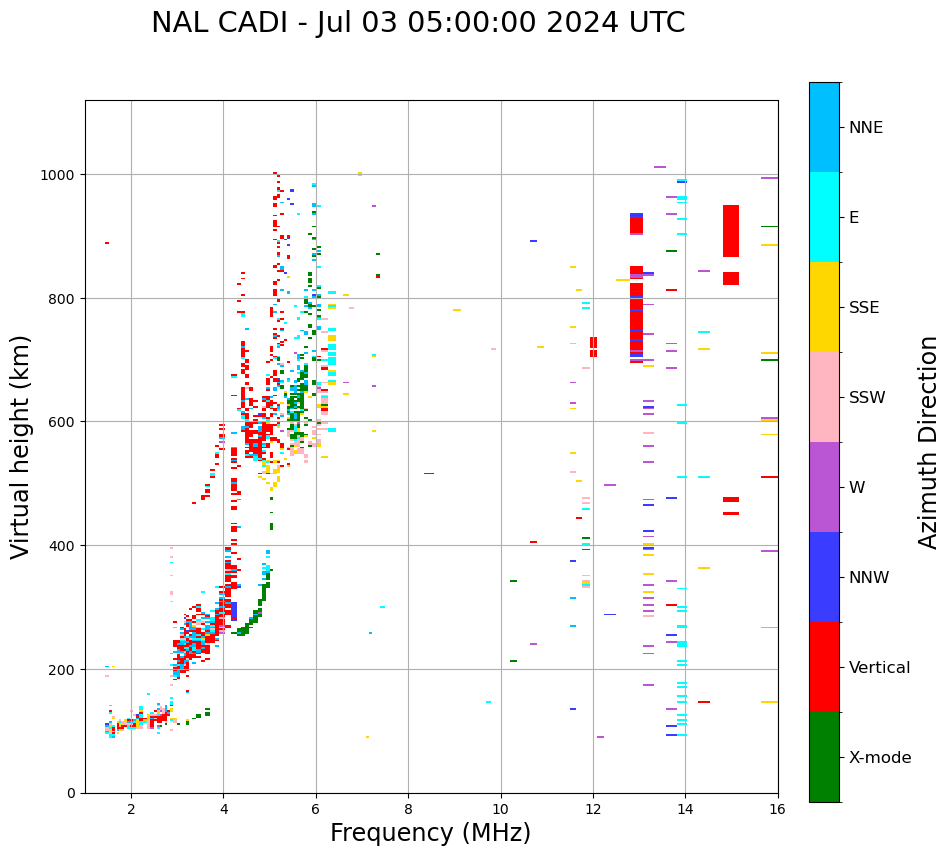 NAL CADI - Jul 03 05:00:00 2024 UTC

Virtual height (km)

1000
800
600
400
200
0

2
4
6
8
10
12
14
16

Frequency (MHz)

NNE
E
SSE
SSW
W
NNW
Vertical
X-mode

Azimuth Direction